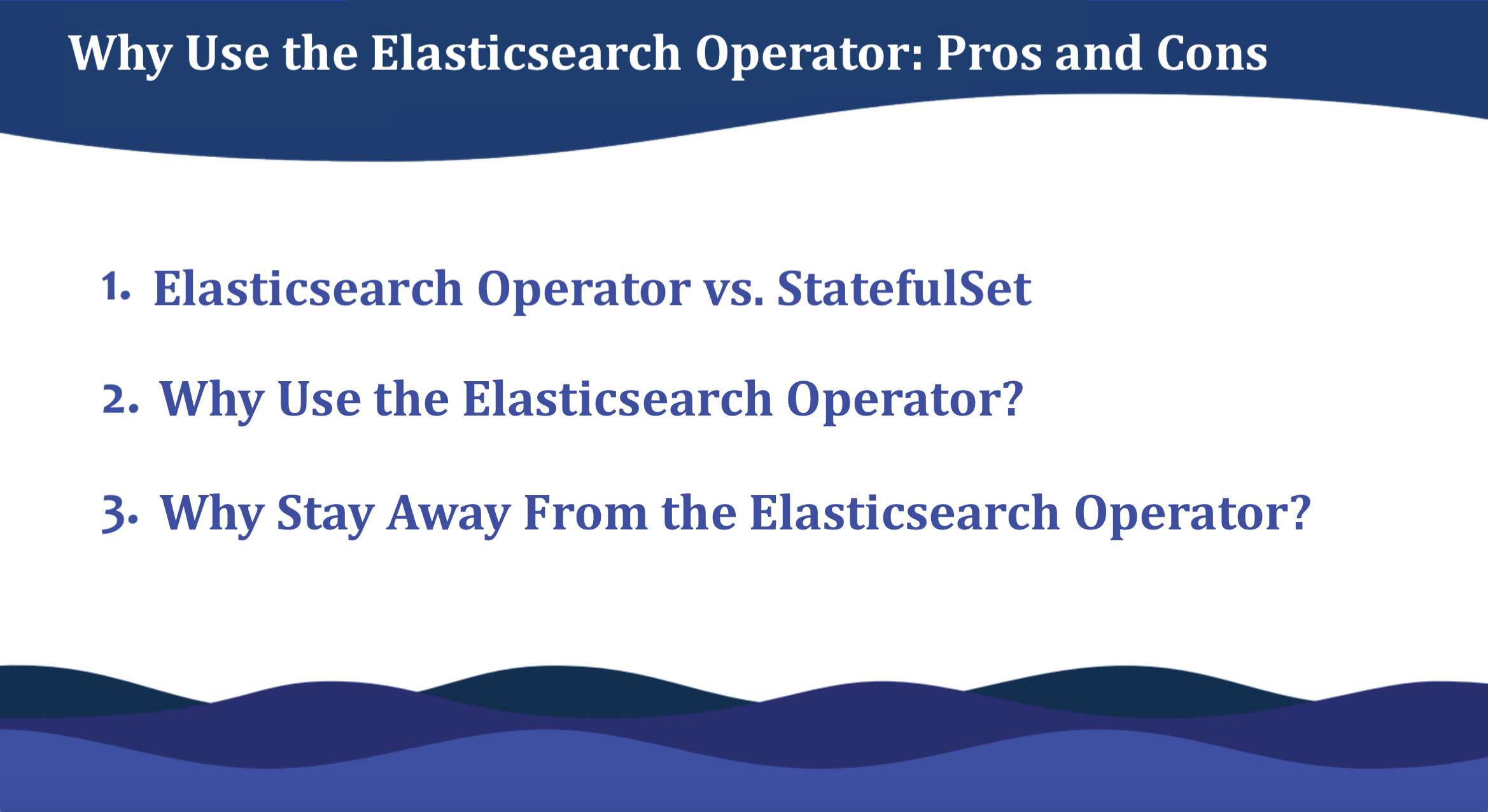 Why Use the Elasticsearch Operator: Pros and Cons

1. Elasticsearch Operator vs. StatefulSet

2. Why Use the Elasticsearch Operator?

3. Why Stay Away From the Elasticsearch Operator?